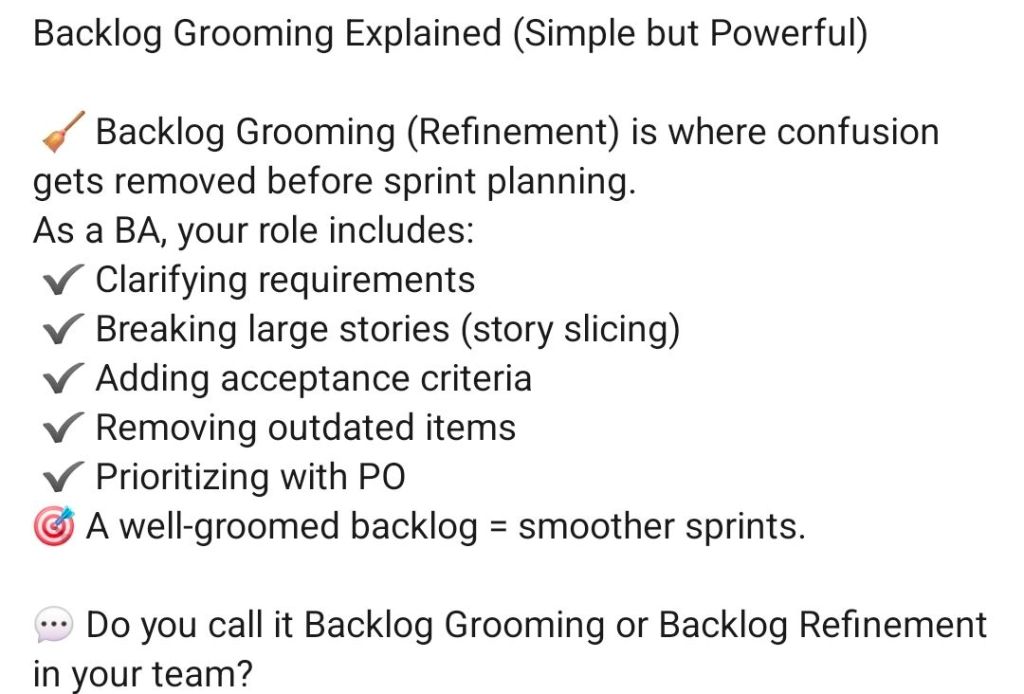 Backlog Grooming Explained (Simple but Powerful)

🧹 Backlog Grooming (Refinement) is where confusion gets removed before sprint planning.
As a BA, your role includes:
✔ Clarifying requirements
✔ Breaking large stories (story slicing)
✔ Adding acceptance criteria
✔ Removing outdated items
✔ Prioritizing with PO
🎯 A well-groomed backlog = smoother sprints.

💬 Do you call it Backlog Grooming or Backlog Refinement in your team?